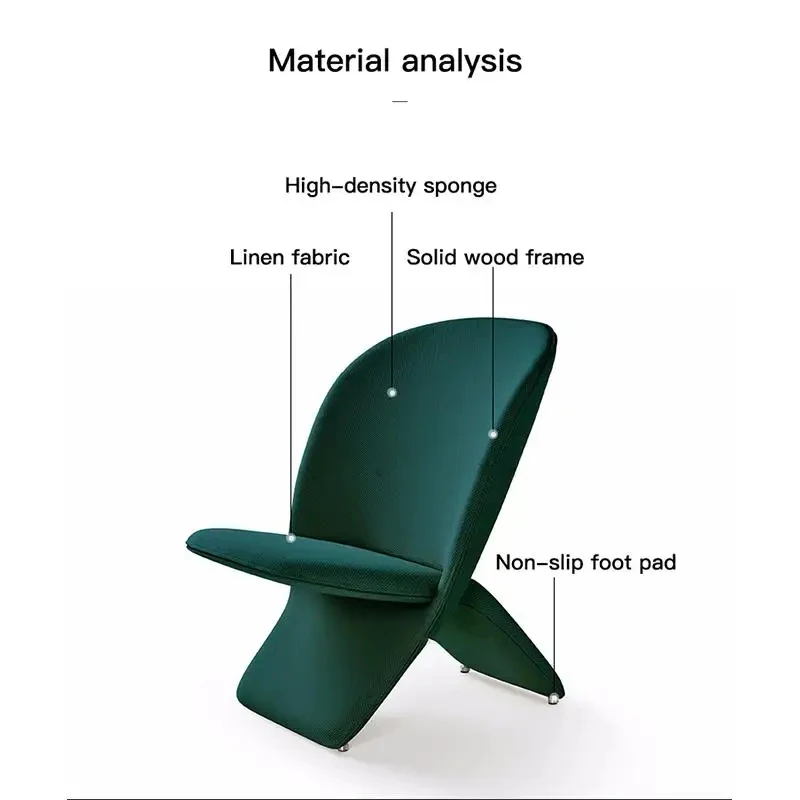 Material analysis

High-density sponge

Linen fabric

Solid wood frame

Non-slip foot pad